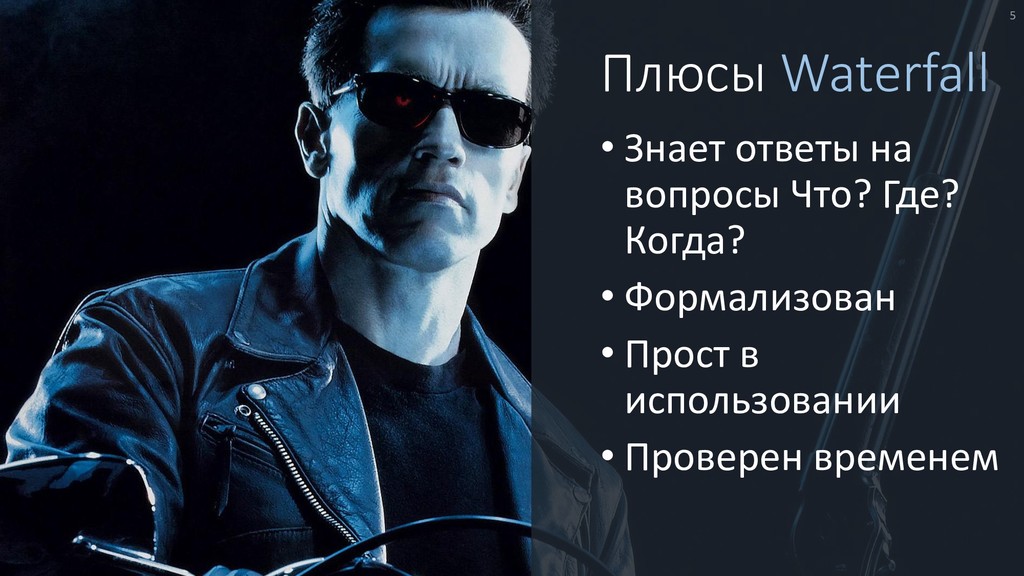 5

Плюсы Waterfall

• Знает ответы на вопросы Что? Где? Когда?
• Формализован
• Прост в использовании
• Проверен временем